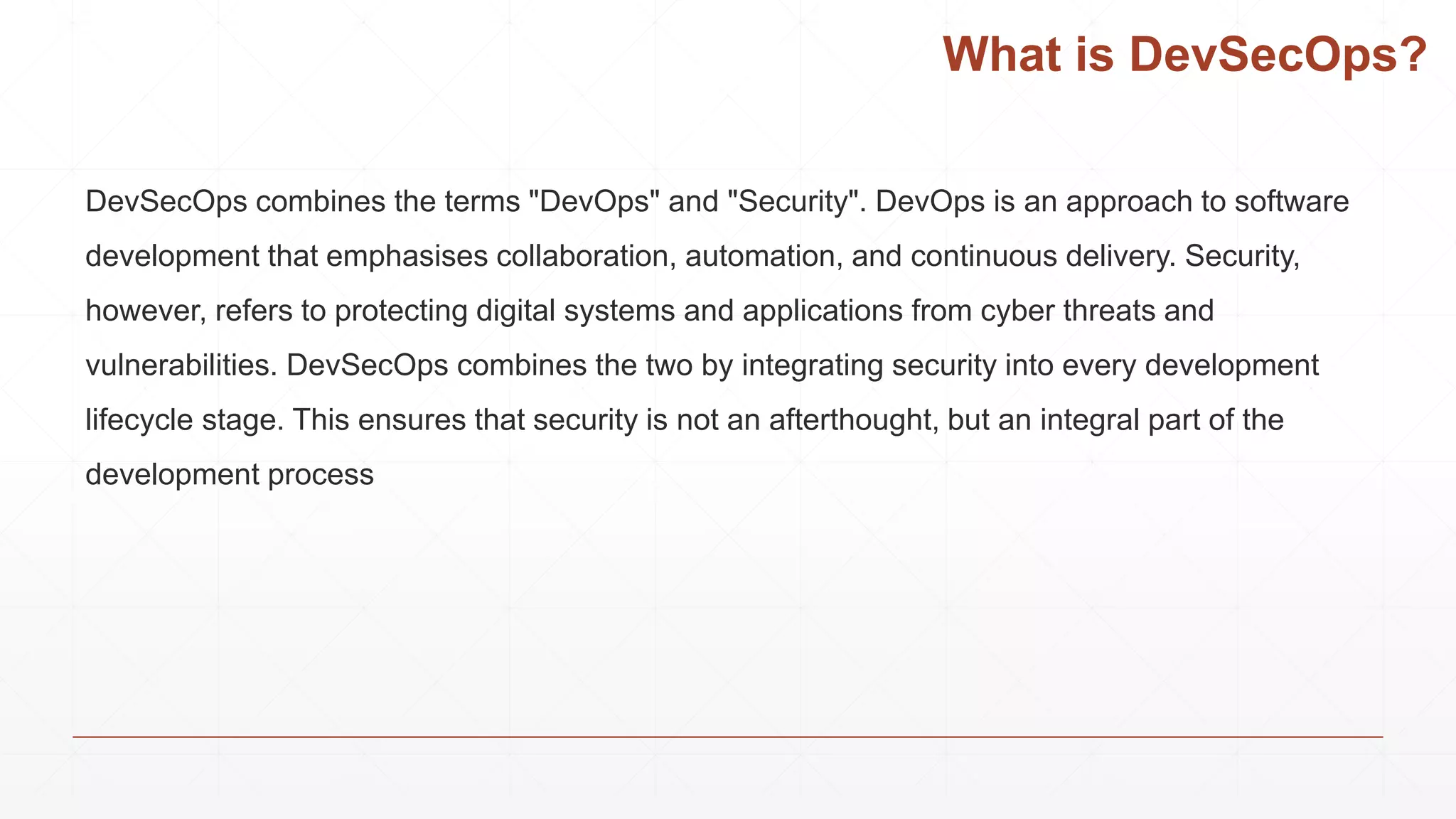 What is DevSecOps?

DevSecOps combines the terms "DevOps" and "Security". DevOps is an approach to software development that emphasises collaboration, automation, and continuous delivery. Security, however, refers to protecting digital systems and applications from cyber threats and vulnerabilities. DevSecOps combines the two by integrating security into every development lifecycle stage. This ensures that security is not an afterthought, but an integral part of the development process